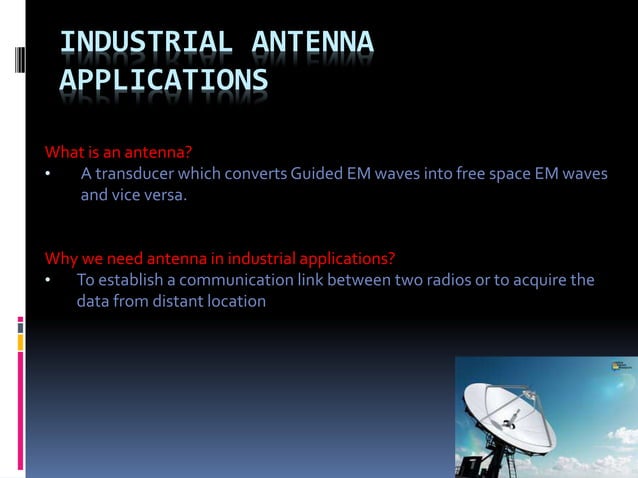 INDUSTRIAL ANTENNA APPLICATIONS

What is an antenna?
• A transducer which converts Guided EM waves into free space EM waves and vice versa.

Why we need antenna in industrial applications?
• To establish a communication link between two radios or to acquire the data from distant location